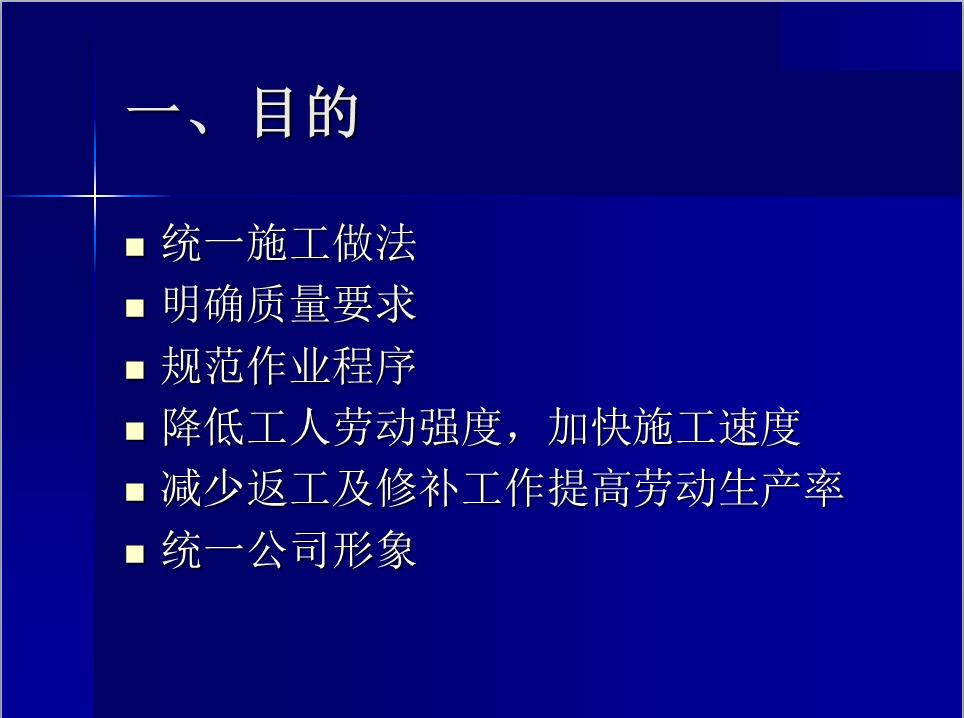 一、目的

- 统一施工做法
- 明确质量要求
- 规范作业程序
- 降低工人劳动强度，加快施工速度
- 减少返工及修补工作提高劳动生产率
- 统一公司形象